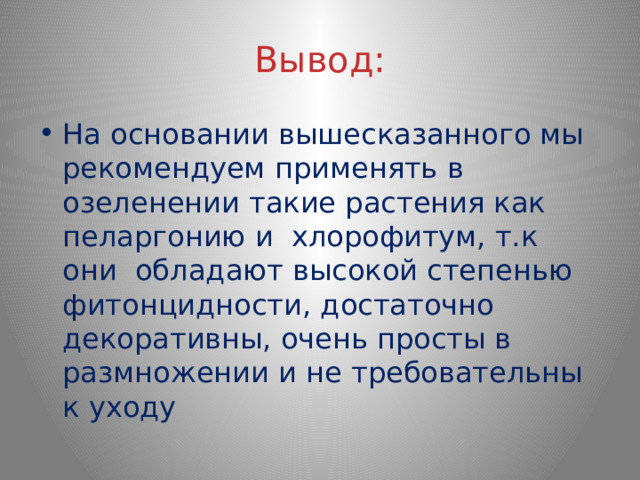 Вывод:

• На основании вышесказанного мы рекомендуем применять в озеленении такие растения как пеларгонию и хлорофитум, т.к они обладают высокой степенью фитонцидности, достаточно декоративны, очень просты в размножении и не требовательны к уходу